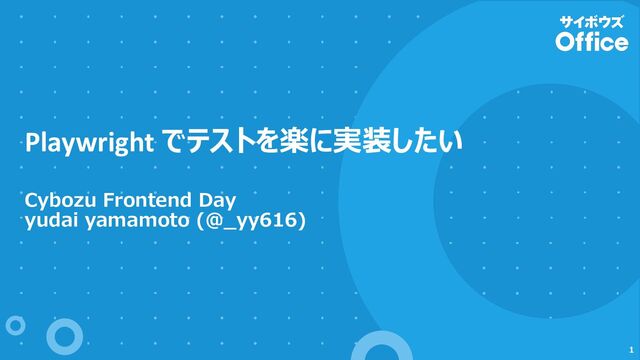 サイボウズ
Office

Playwright でテストを楽に実装したい

Cybozu Frontend Day
yudai yamamoto (@_yy616)

1